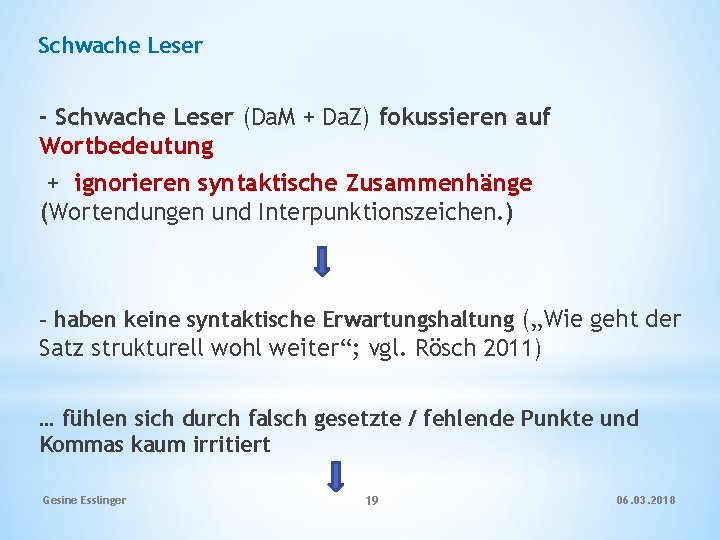 Schwache Leser

- Schwache Leser (DaM + DaZ) fokussieren auf Wortbedeutung

+ ignorieren syntaktische Zusammenhänge (Wortendungen und Interpunktionszeichen.)

- haben keine syntaktische Erwartungshaltung („Wie geht der Satz strukturell wohl weiter“; vgl. Rösch 2011)

… fühlen sich durch falsch gesetzte / fehlende Punkte und Kommas kaum irritiert

Gesine Esslinger

19

06.03.2018